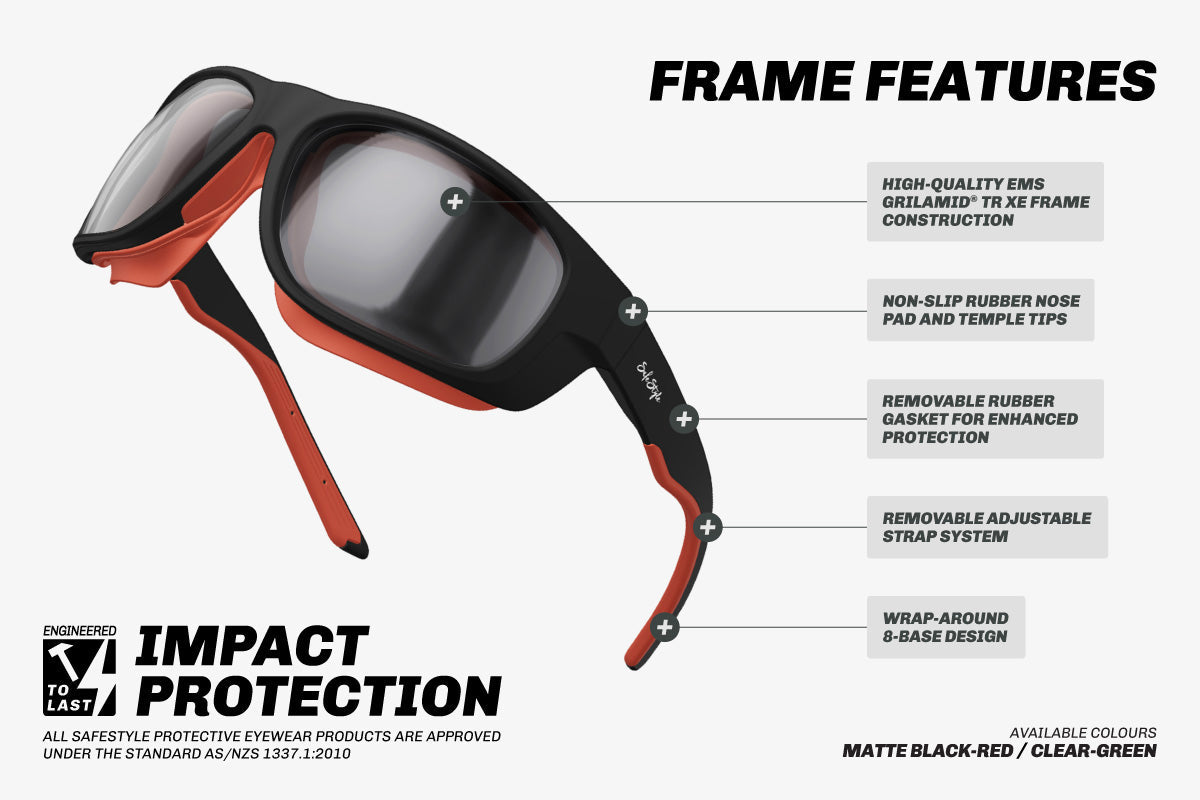 FRAME FEATURES

HIGH-QUALITY EMS GRILAMID® TR XE FRAME CONSTRUCTION

NON-SLIP RUBBER NOSE PAD AND TEMPLE TIPS

REMOVABLE RUBBER GASKET FOR ENHANCED PROTECTION

REMOVABLE ADJUSTABLE STRAP SYSTEM

WRAP-AROUND 8-BASE DESIGN

SafeStyle

ENGINEERED TO LAST

IMPACT PROTECTION

ALL SAFESTYLE PROTECTIVE EYEWEAR PRODUCTS ARE APPROVED UNDER THE STANDARD AS/NZS 1337.1:2010

AVAILABLE COLOURS
MATTE BLACK-RED / CLEAR-GREEN